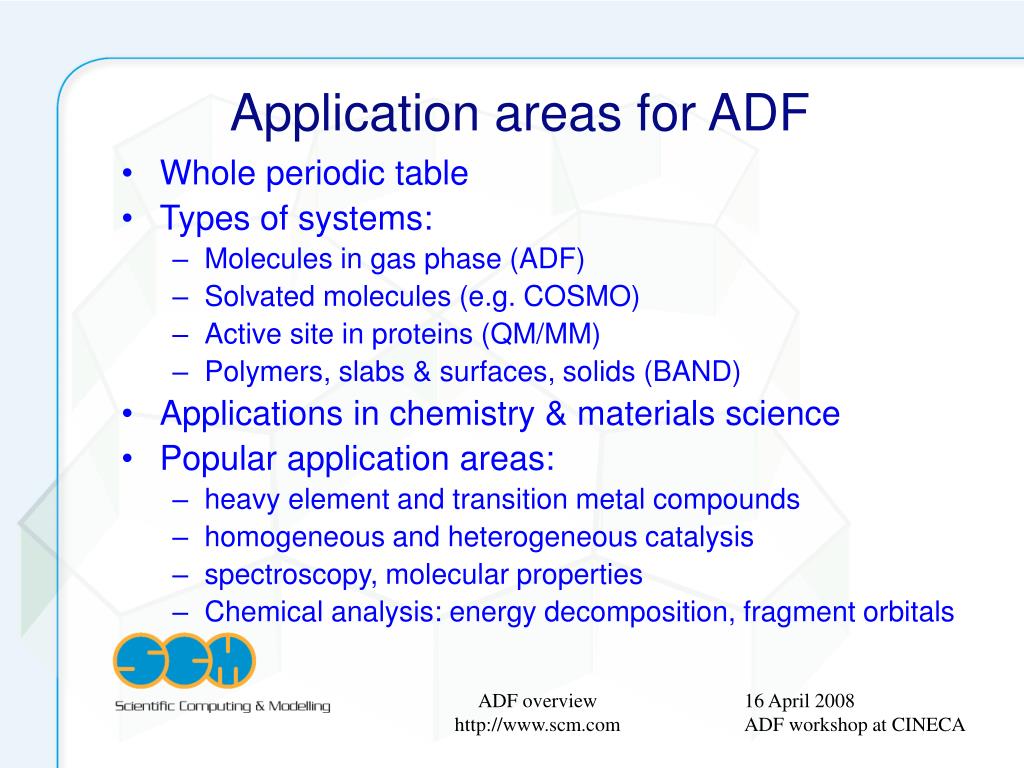 Application areas for ADF

• Whole periodic table
• Types of systems:
– Molecules in gas phase (ADF)
– Solvated molecules (e.g. COSMO)
– Active site in proteins (QM/MM)
– Polymers, slabs & surfaces, solids (BAND)
• Applications in chemistry & materials science
• Popular application areas:
– heavy element and transition metal compounds
– homogeneous and heterogeneous catalysis
– spectroscopy, molecular properties
– Chemical analysis: energy decomposition, fragment orbitals

SCM
Scientific Computing & Modelling

ADF overview
http://www.scm.com

16 April 2008
ADF workshop at CINECA